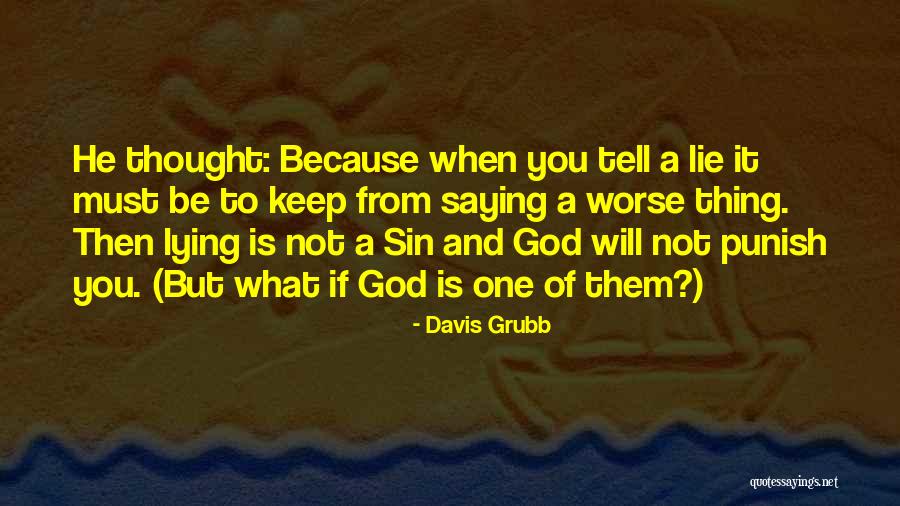 He thought: Because when you tell a lie it must be to keep from saying a worse thing. Then lying is not a Sin and God will not punish you. (But what if God is one of them?)

- Davis Grubb

quotessayings.net